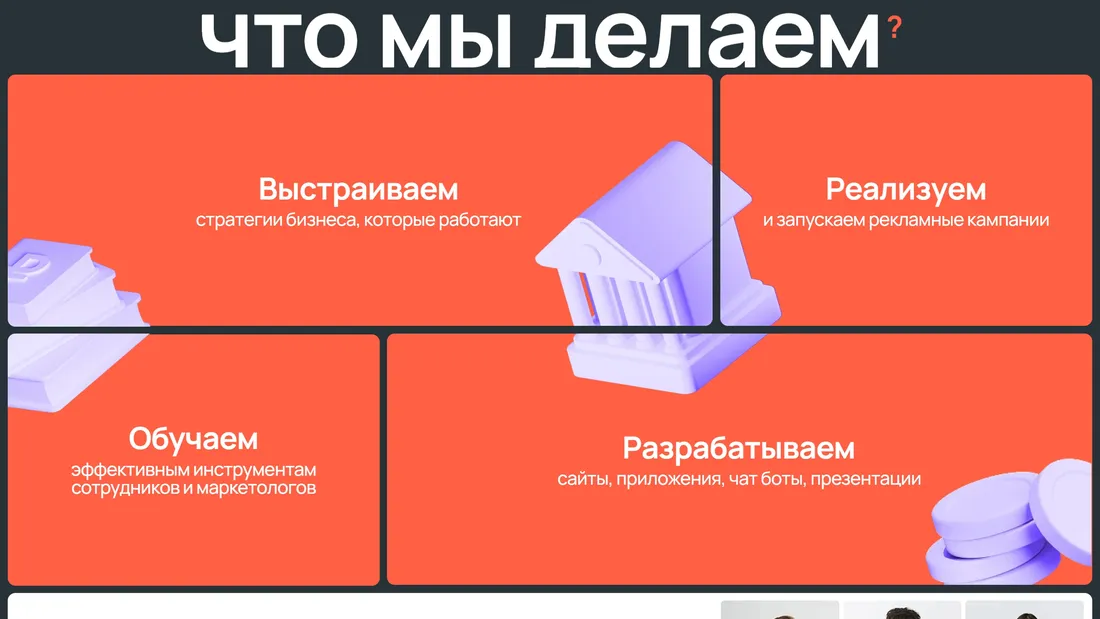 что мы делаем?

Выстраиваем
стратегии бизнеса, которые работают

Реализуем
и запускаем рекламные кампании

Обучаем
эффективным инструментам сотрудников и маркетологов

Разрабатываем
сайты, приложения, чат боты, презентации